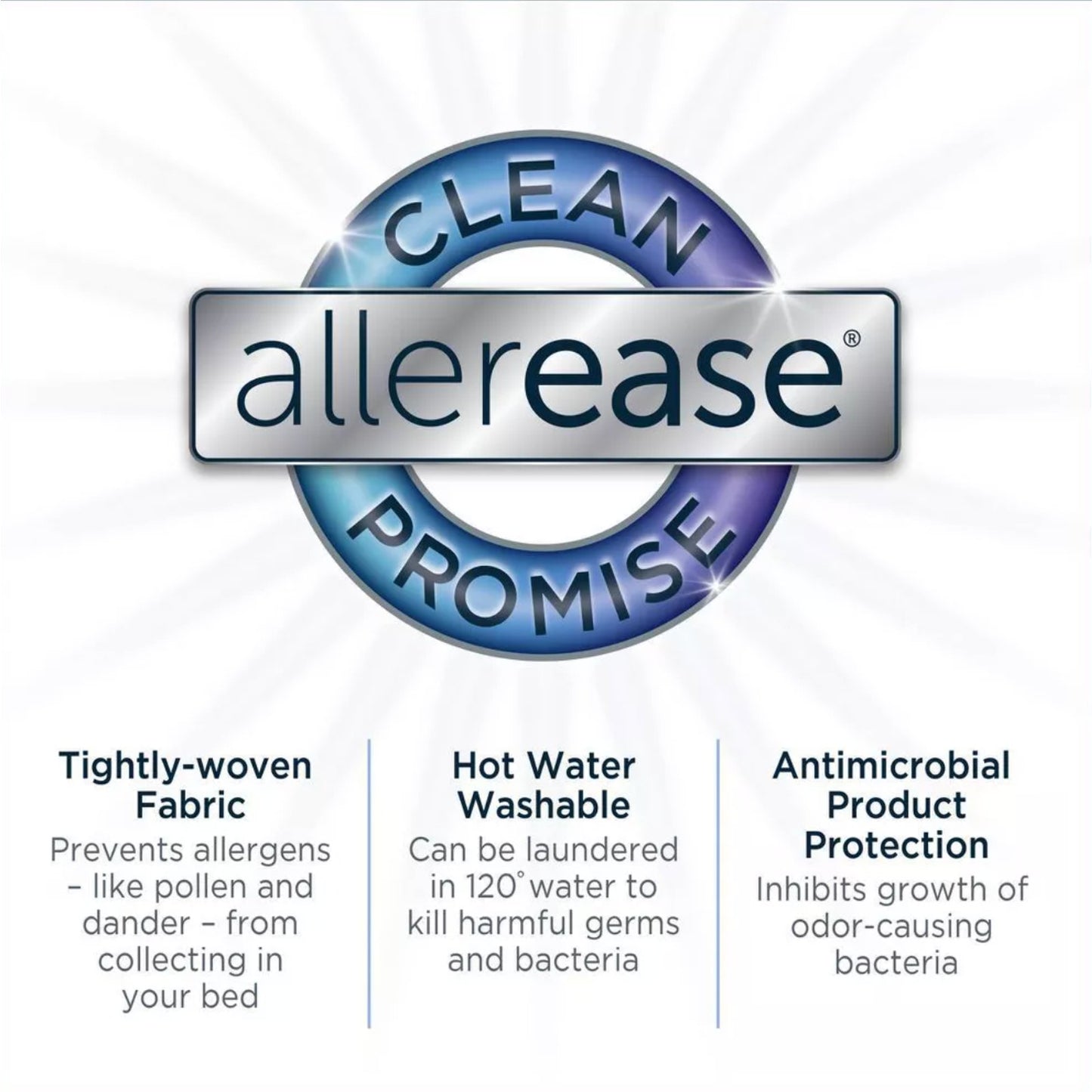 CLEAN
allerease®
PROMISE

Tightly-woven Fabric
Prevents allergens – like pollen and dander – from collecting in your bed

Hot Water Washable
Can be laundered in 120° water to kill harmful germs and bacteria

Antimicrobial Product Protection
Inhibits growth of odor-causing bacteria